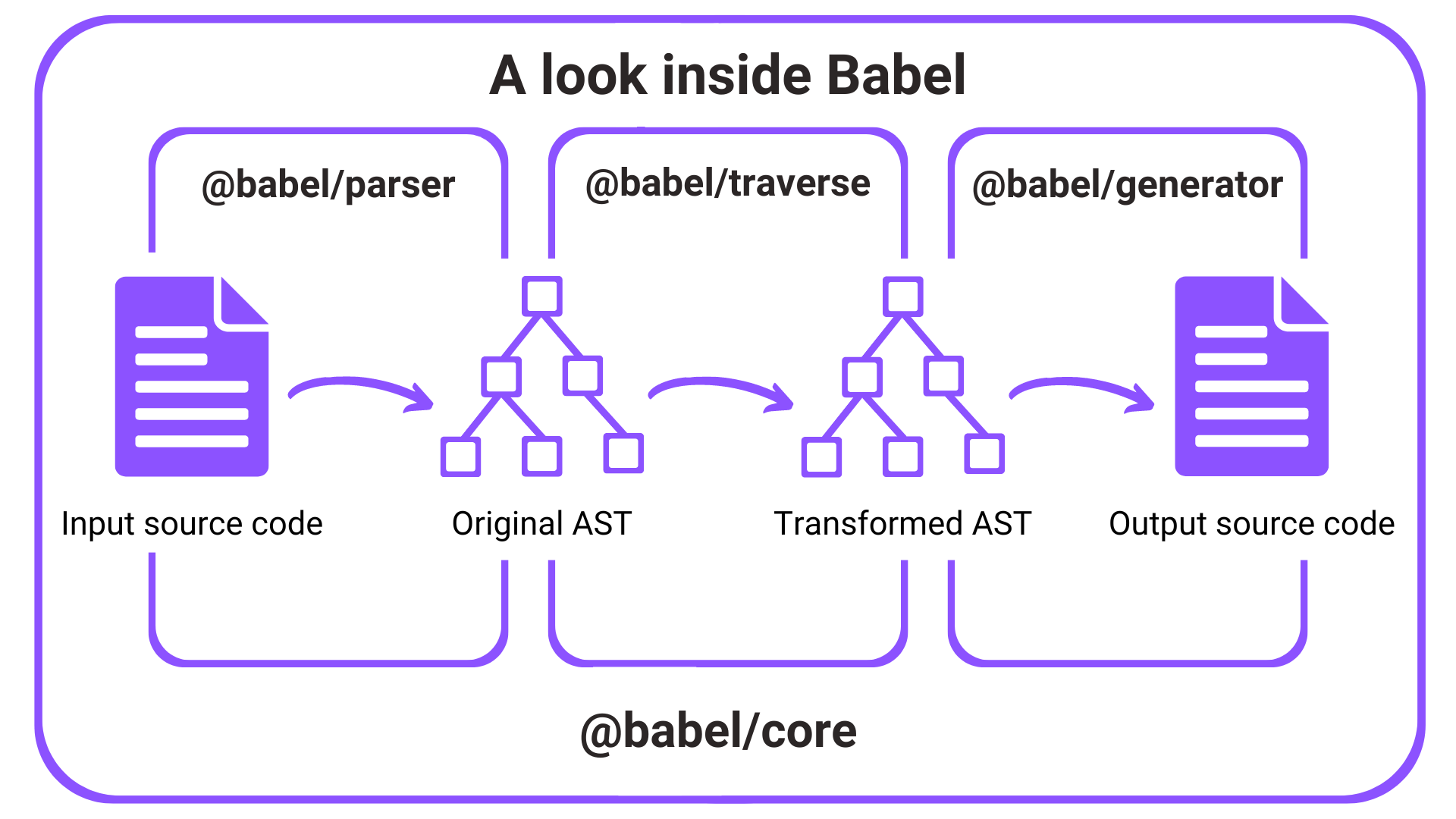 A look inside Babel

@babel/parser

@babel/traverse

@babel/generator

Input source code

Original AST

Transformed AST

Output source code

@babel/core